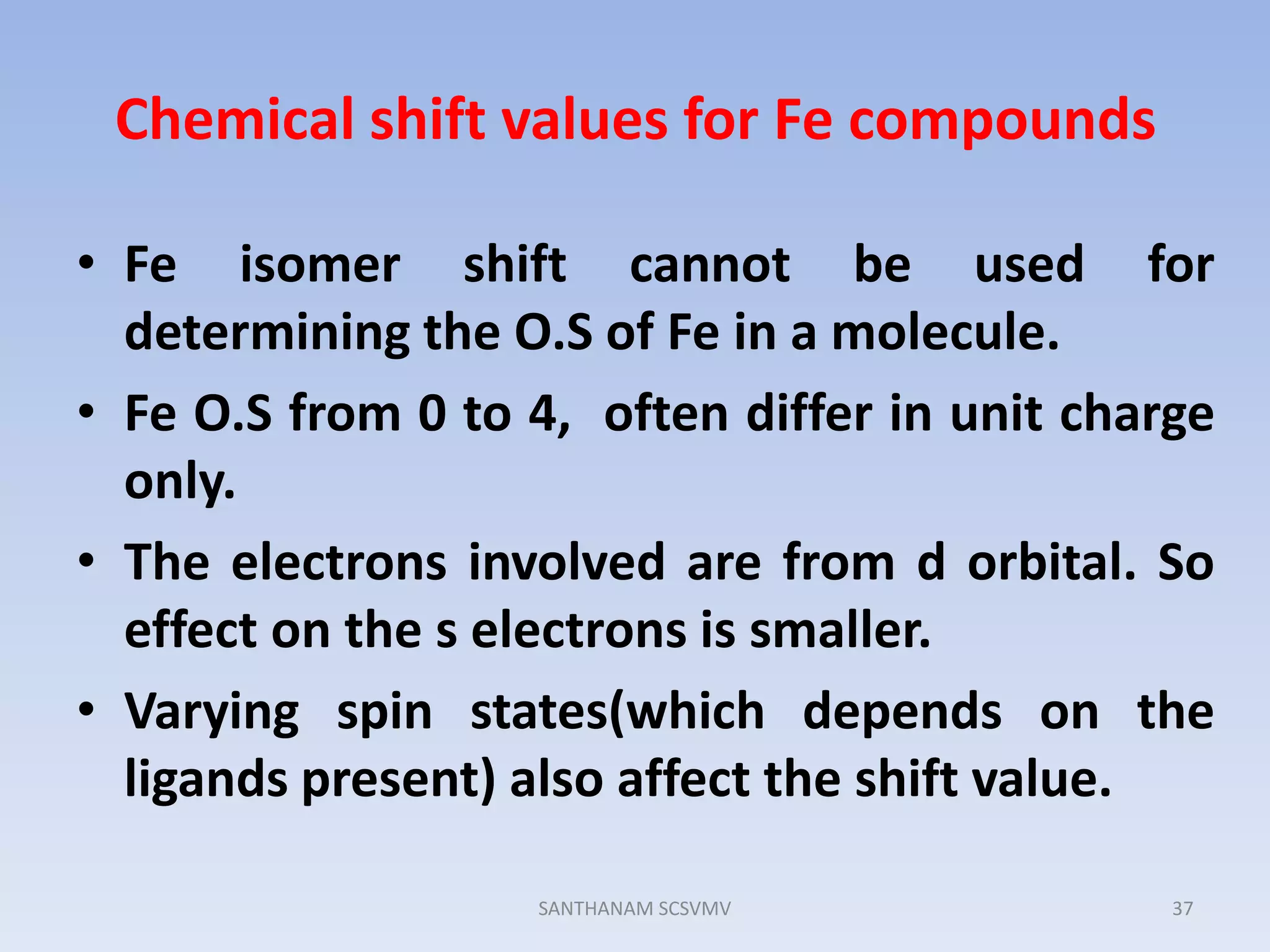 Chemical shift values for Fe compounds

• Fe isomer shift cannot be used for determining the O.S of Fe in a molecule.

• Fe O.S from 0 to 4, often differ in unit charge only.

• The electrons involved are from d orbital. So effect on the s electrons is smaller.

• Varying spin states(which depends on the ligands present) also affect the shift value.

SANTHANAM SCSVMV

37